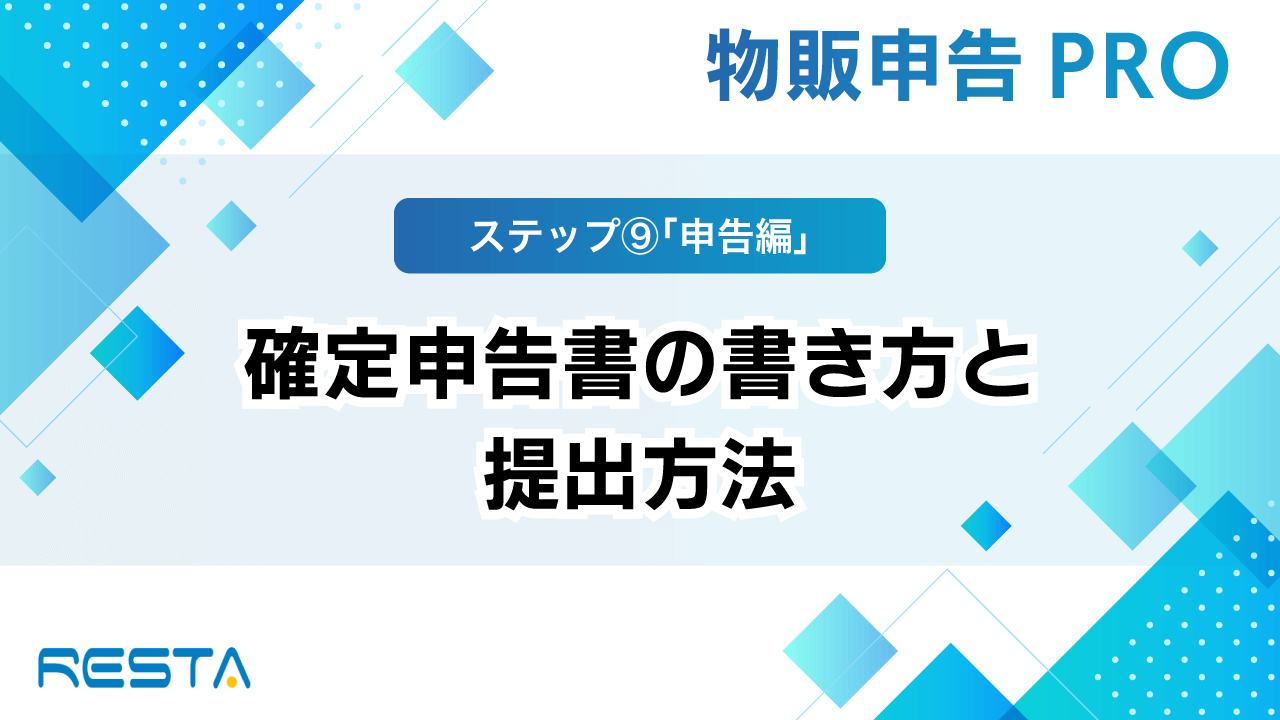 物販申告 PRO

ステップ⑨「申告編」

確定申告書の書き方と提出方法

RESTA